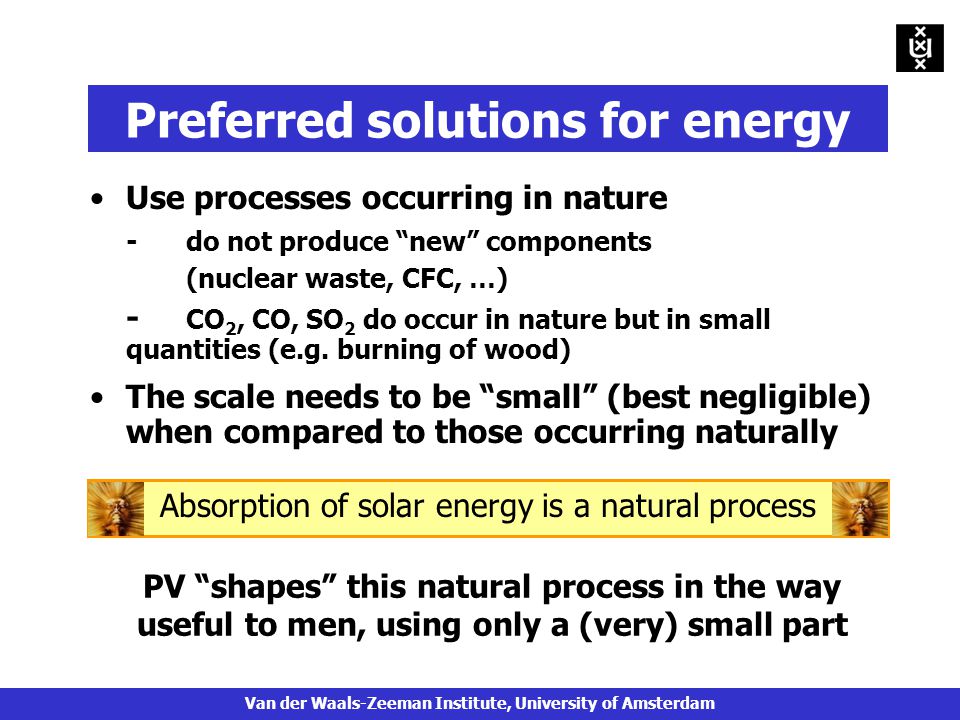 Preferred solutions for energy

• Use processes occurring in nature

- do not produce “new” components (nuclear waste, CFC, …)

- $CO_2$, CO, $SO_2$ do occur in nature but in small quantities (e.g. burning of wood)

• The scale needs to be “small” (best negligible) when compared to those occurring naturally

Absorption of solar energy is a natural process

PV “shapes” this natural process in the way useful to men, using only a (very) small part

Van der Waals-Zeeman Institute, University of Amsterdam